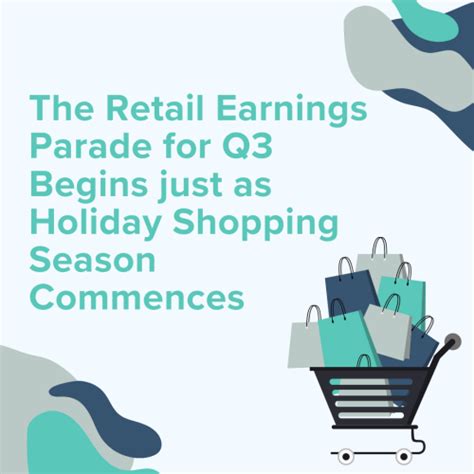 The Retail Earnings Parade for Q3 Begins just as Holiday Shopping Season Commences